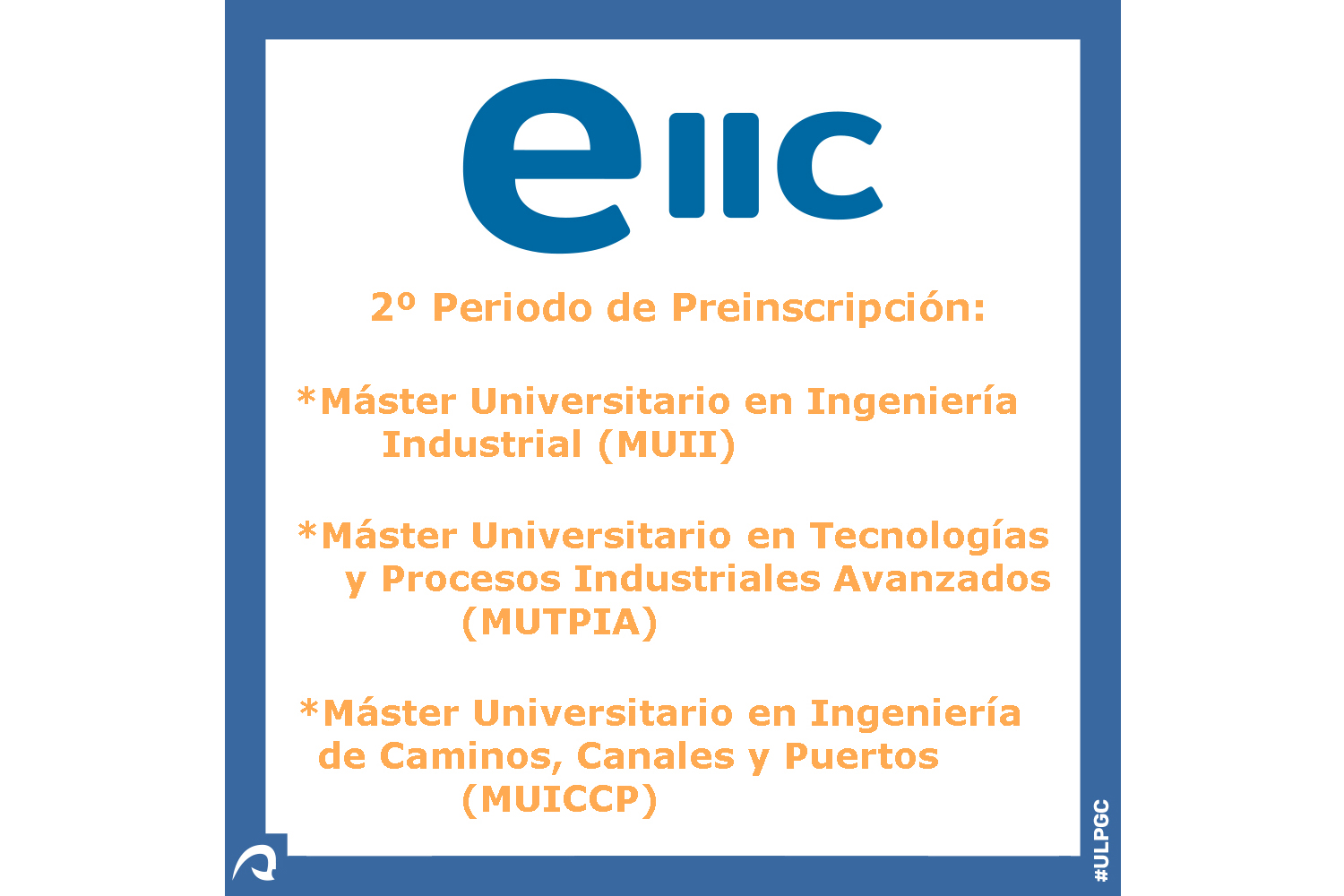 eIIC

2º Periodo de Preinscripción:

*Máster Universitario en Ingeniería Industrial (MUII)

*Máster Universitario en Tecnologías y Procesos Industriales Avanzados (MUTPIA)

*Máster Universitario en Ingeniería de Caminos, Canales y Puertos (MUICCP)

#ULPGC